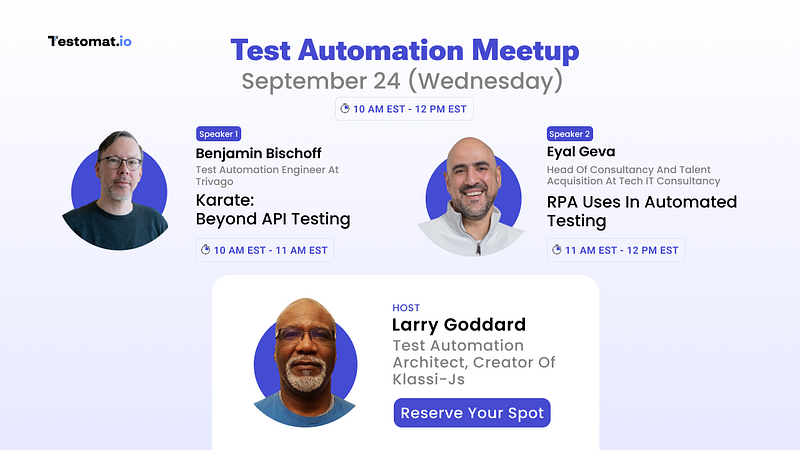 Testomat.io

Test Automation Meetup
September 24 (Wednesday)

10 AM EST - 12 PM EST

Speaker 1
Benjamin Bischoff
Test Automation Engineer At Trivago
Karate: Beyond API Testing
10 AM EST - 11 AM EST

Speaker 2
Eyal Geva
Head Of Consultancy And Talent Acquisition At Tech IT Consultancy
RPA Uses In Automated Testing
11 AM EST - 12 PM EST

HOST
Larry Goddard
Test Automation Architect, Creator Of Klassi-Js

Reserve Your Spot